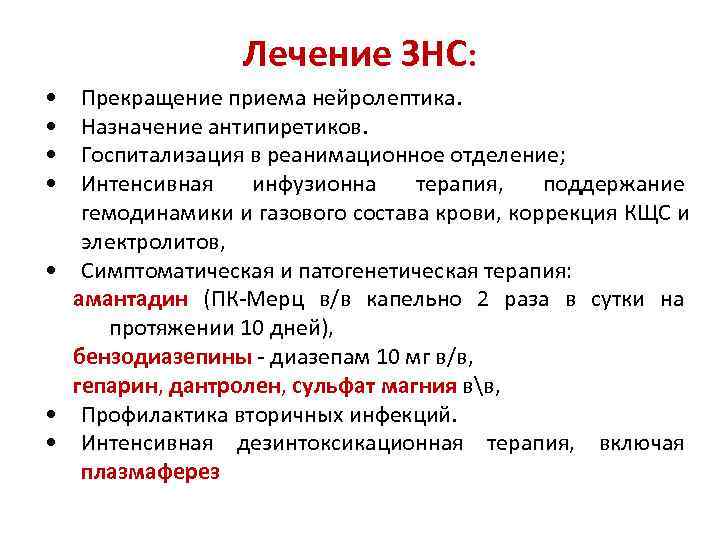 Лечение ЗНС:

• Прекращение приема нейролептика.
• Назначение антипиретиков.
• Госпитализация в реанимационное отделение;
• Интенсивная инфузионна терапия, поддержание гемодинамики и газового состава крови, коррекция КЩС и электролитов,
• Симптоматическая и патогенетическая терапия:
амантадин (ПК-Мерц в/в капельно 2 раза в сутки на протяжении 10 дней),
бензодиазепины - диазепам 10 мг в/в,
гепарин, дантролен, сульфат магния в\в,
• Профилактика вторичных инфекций.
• Интенсивная дезинтоксикационная терапия, включая плазмаферез